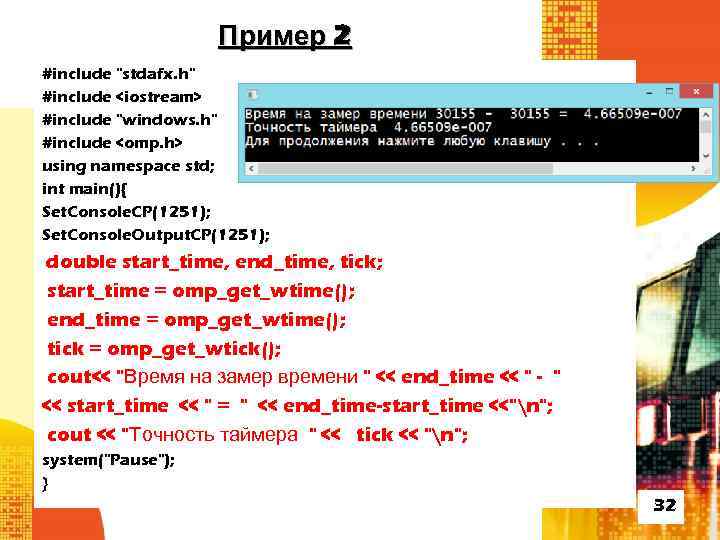 Пример 2

#include "stdafx.h"
#include <iostream>
#include "windows.h"
#include <omp.h>
using namespace std;
int main(){
SetConsoleCP(1251);
SetConsoleOutputCP(1251);
double start_time, end_time, tick;
start_time = omp_get_wtime();
end_time = omp_get_wtime();
tick = omp_get_wtick();
cout<< "Время на замер времени " << end_time << " - "
<< start_time << " = " << end_time-start_time <<"\n";
cout << "Точность таймера " << tick << "\n";
system("Pause");
}

Время на замер времени 30155 - 30155 = 4.66509e-007
Точность таймера 4.66509e-007
Для продолжения нажмите любую клавишу . . .

32